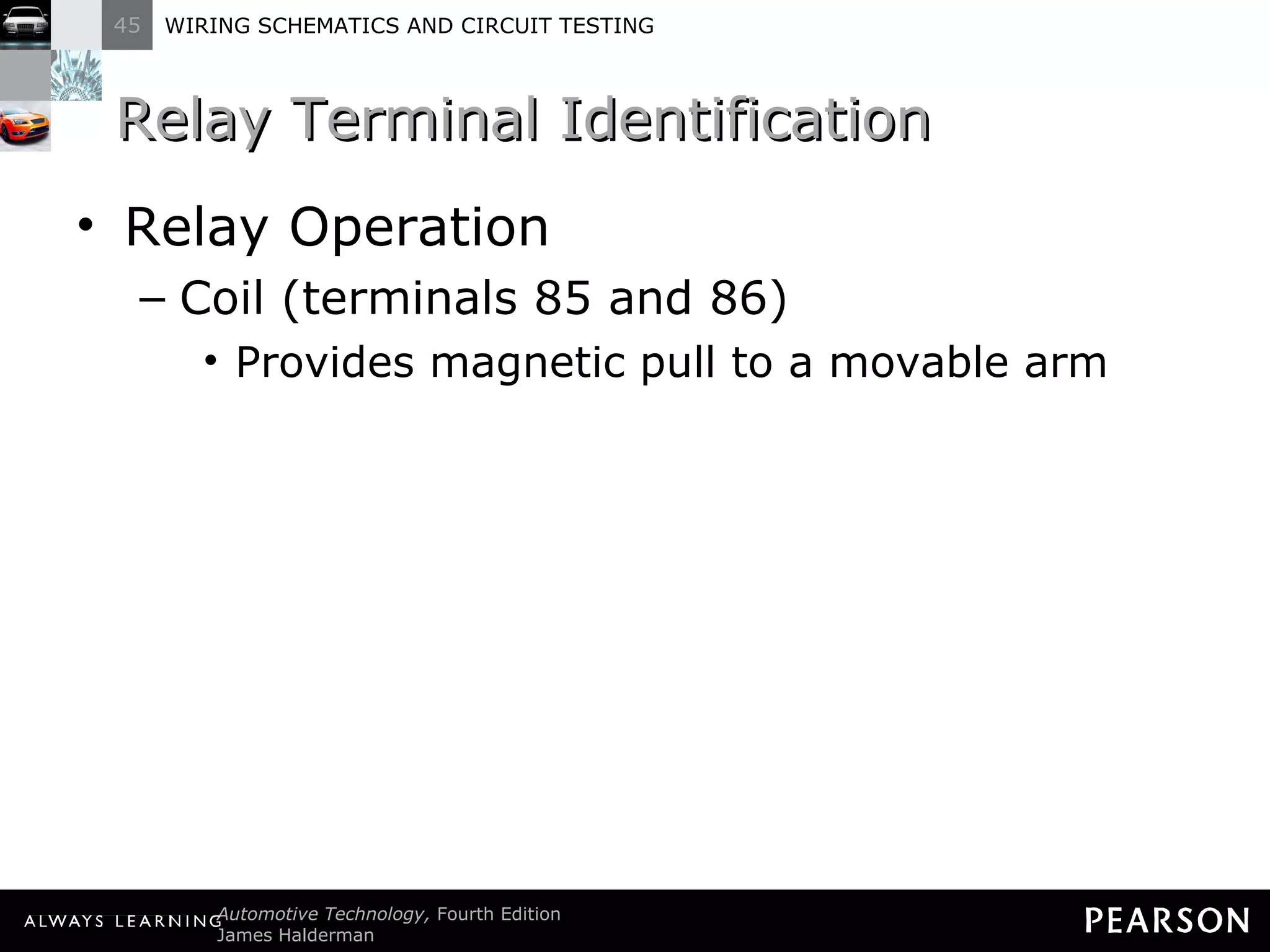 45 WIRING SCHEMATICS AND CIRCUIT TESTING

Relay Terminal Identification

• Relay Operation
– Coil (terminals 85 and 86)
• Provides magnetic pull to a movable arm

ALWAYS LEARNING Automotive Technology, Fourth Edition
James Halderman

PEARSON